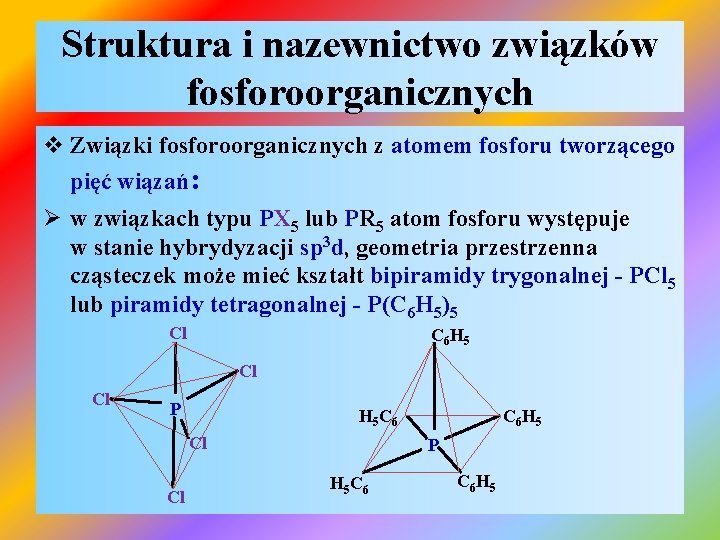 Struktura i nazewnictwo związków fosforoorganicznych

❖ Związki fosforoorganicznych z atomem fosforu tworzącego pięć wiązań:

➢ w związkach typu $PX_5$ lub $PR_5$ atom fosforu występuje w stanie hybrydyzacji $sp^3d$, geometria przestrzenna cząsteczek może mieć kształt bipiramidy trygonalnej - $PCl_5$ lub piramidy tetragonalnej - $P(C_6H_5)_5$

Cl
Cl
Cl
P
Cl
Cl

$C_6H_5$
$H_5C_6$
$C_6H_5$
P
$H_5C_6$
$C_6H_5$